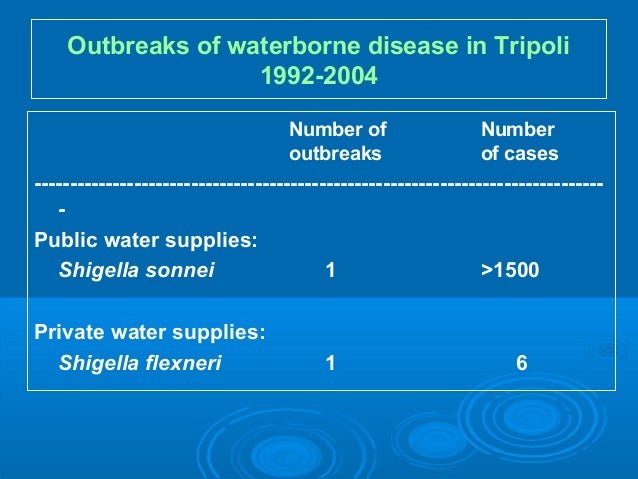 Outbreaks of waterborne disease in Tripoli 1992-2004

| | Number of outbreaks | Number of cases |
|---|---|---|
| Public water supplies: | | |
| Shigella sonnei | 1 | >1500 |
| Private water supplies: | | |
| Shigella flexneri | 1 | 6 |